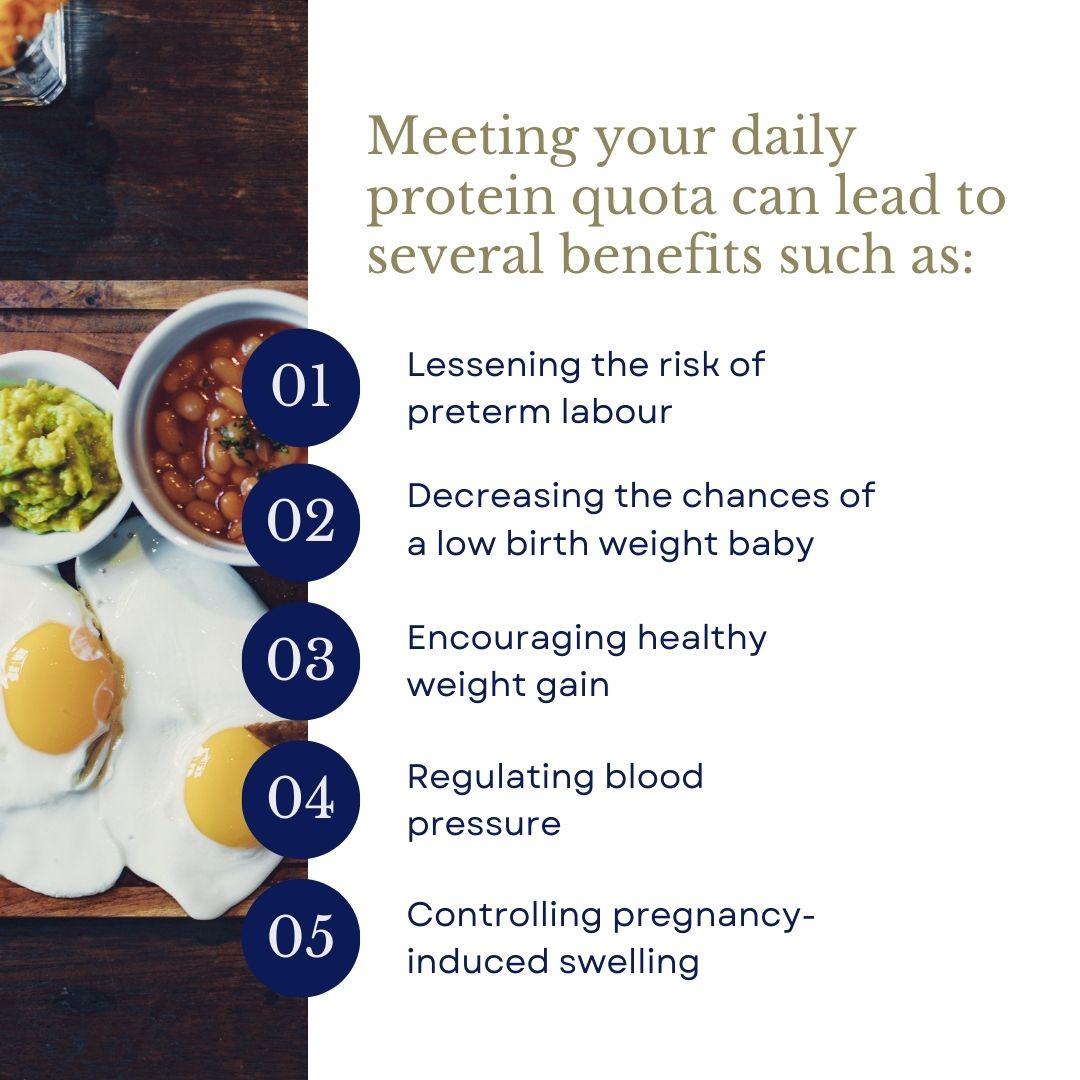 Meeting your daily protein quota can lead to several benefits such as:

01 Lessening the risk of preterm labour

02 Decreasing the chances of a low birth weight baby

03 Encouraging healthy weight gain

04 Regulating blood pressure

05 Controlling pregnancy-induced swelling